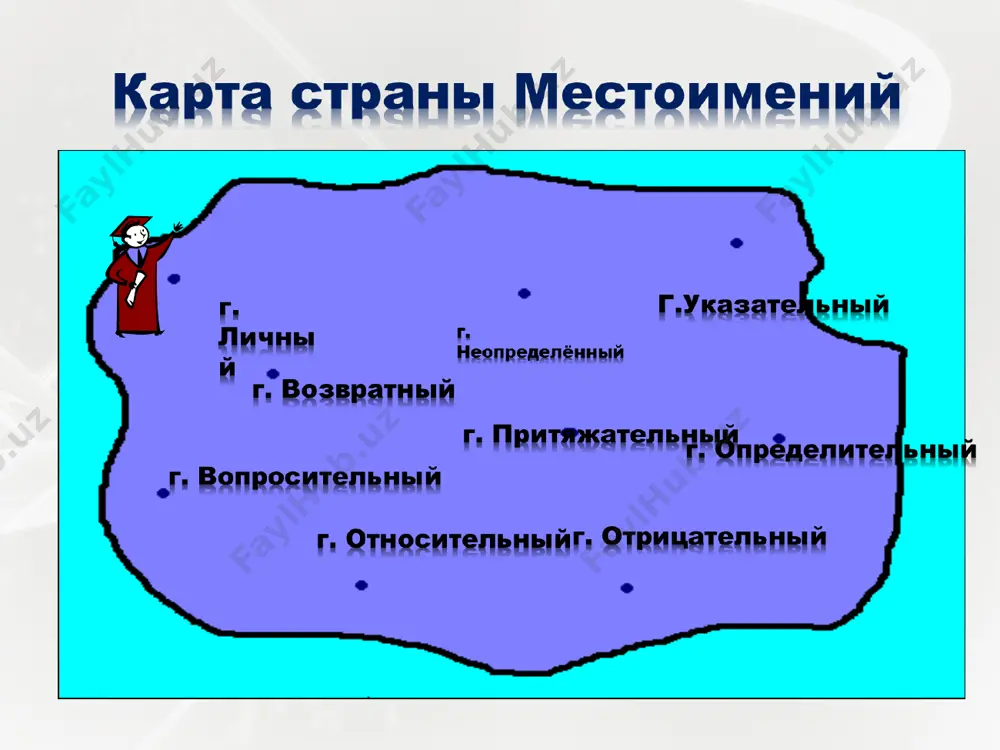 Карта страны Местоимений

г. Личный

г. Неопределённый

Г.Указательный

г. Возвратный

г. Притяжательный

г. Определительный

г. Вопросительный

г. Относительный

г. Отрицательный

FaylHub.uz